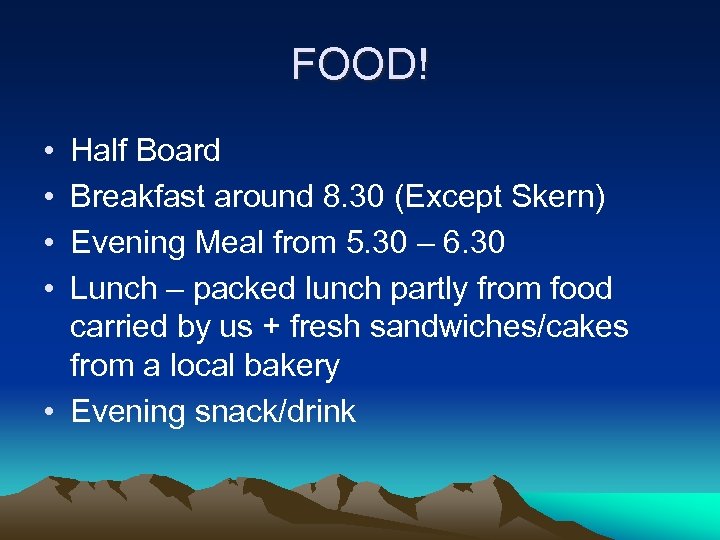 FOOD!

• Half Board
• Breakfast around 8.30 (Except Skern)
• Evening Meal from 5.30 – 6.30
• Lunch – packed lunch partly from food carried by us + fresh sandwiches/cakes from a local bakery
• Evening snack/drink